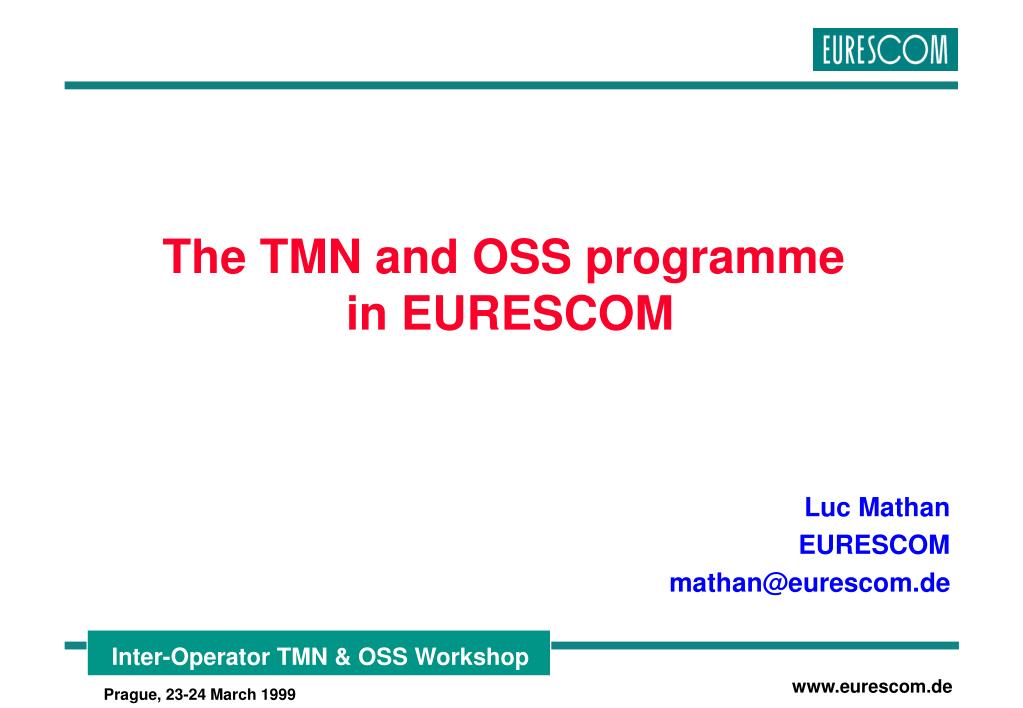 EURESCOM

The TMN and OSS programme in EURESCOM

Luc Mathan
EURESCOM
mathan@eurescom.de

Inter-Operator TMN & OSS Workshop

Prague, 23-24 March 1999

www.eurescom.de